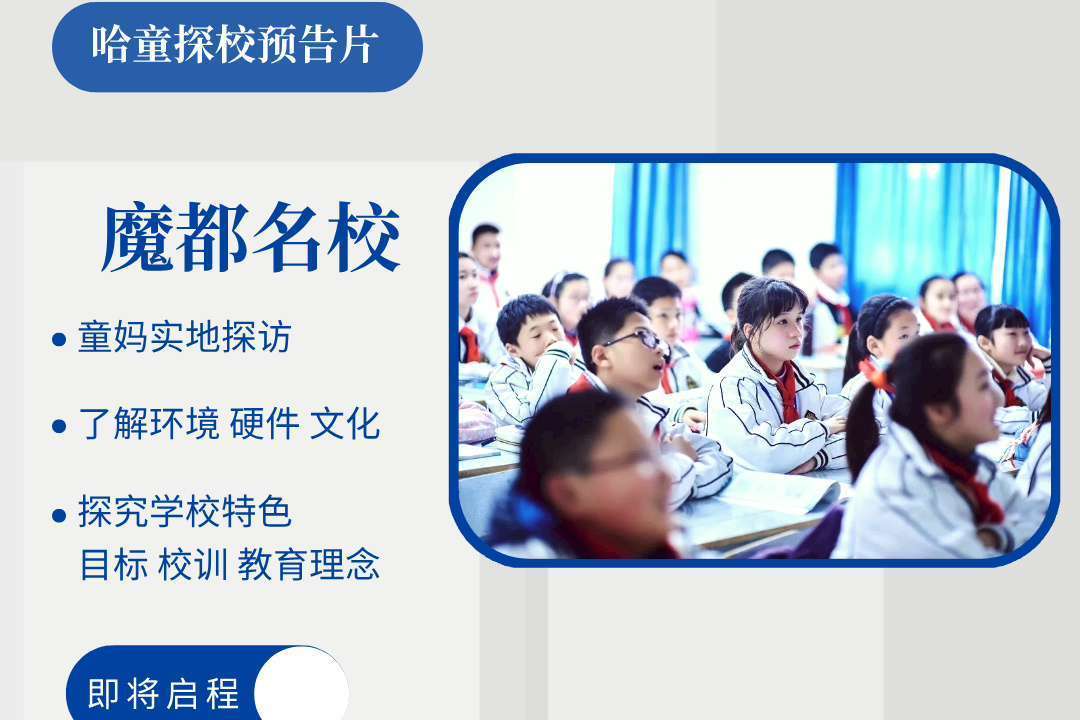 哈童探校预告片

魔都名校

• 童妈实地探访

• 了解环境 硬件 文化

• 探究学校特色
目标 校训 教育理念

即将启程